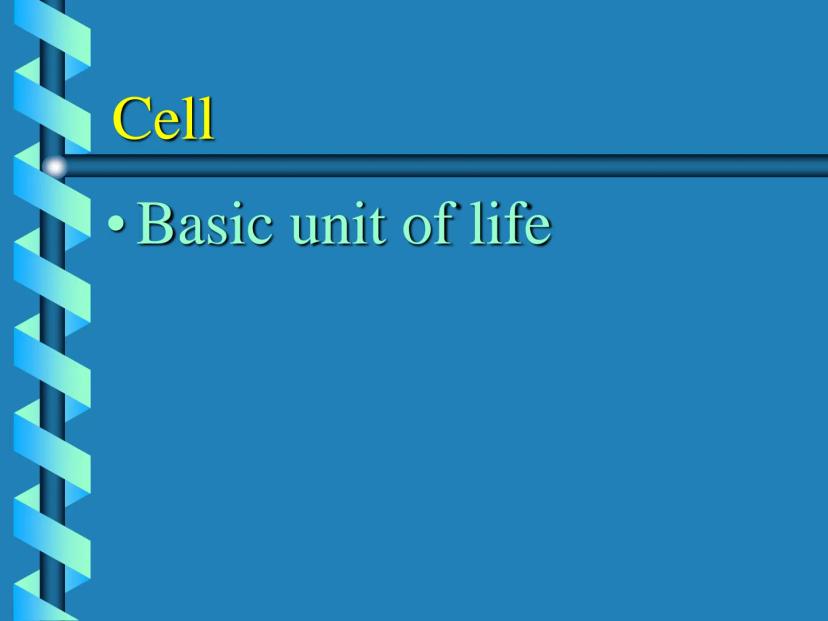 Cell

• Basic unit of life